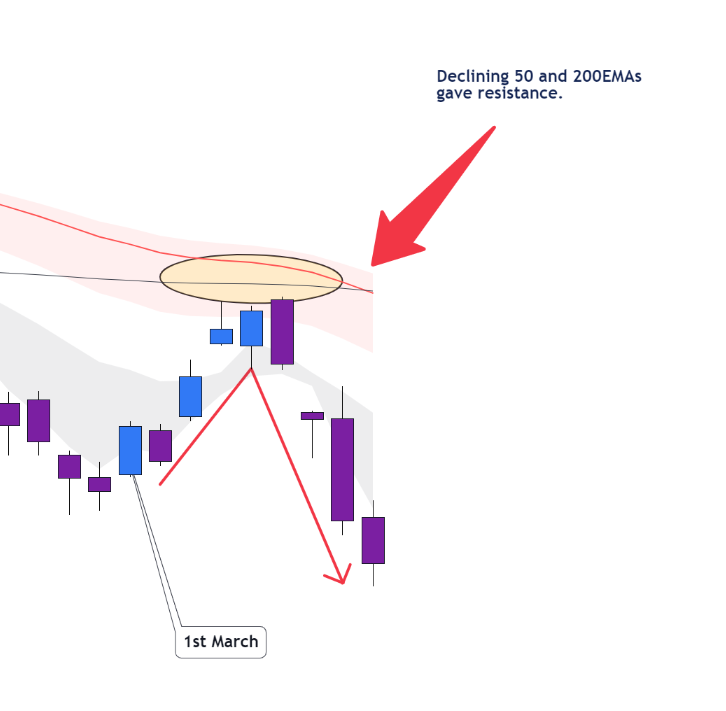 Declining 50 and 200EMAs gave resistance.

1st March